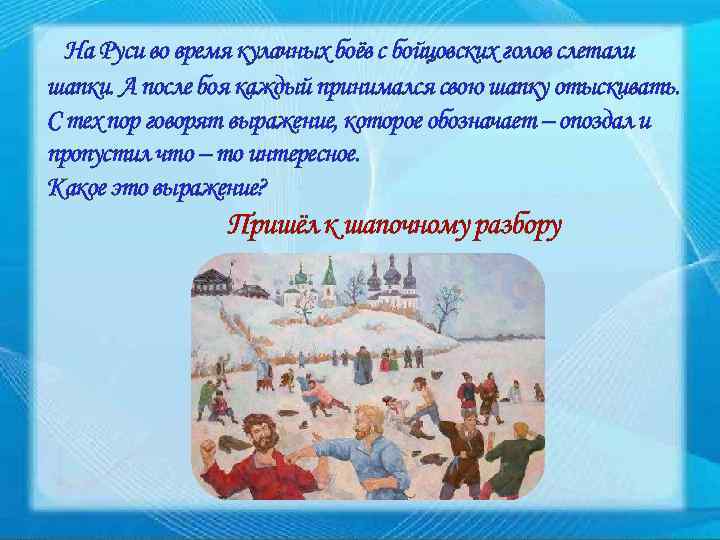 На Руси во время кулачных боёв с бойцовских голов слетали шапки. А после боя каждый принимался свою шапку отыскивать. С тех пор говорят выражение, которое обозначает – опоздал и пропустил что – то интересное.
Какое это выражение?

Пришёл к шапочному разбору